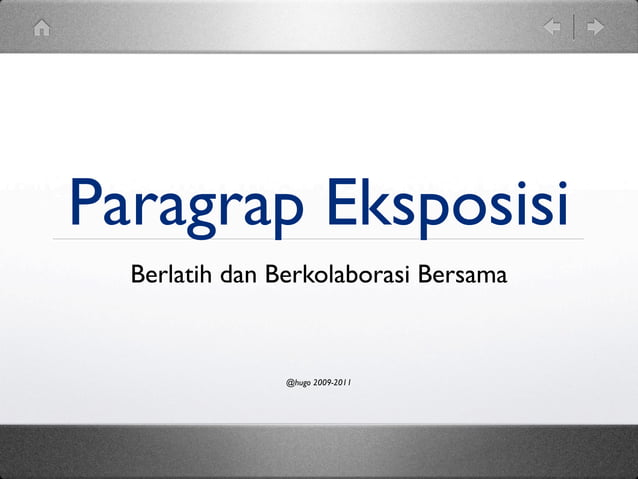 Paragrap Eksposisi

Berlatih dan Berkolaborasi Bersama

@hugo 2009-2011